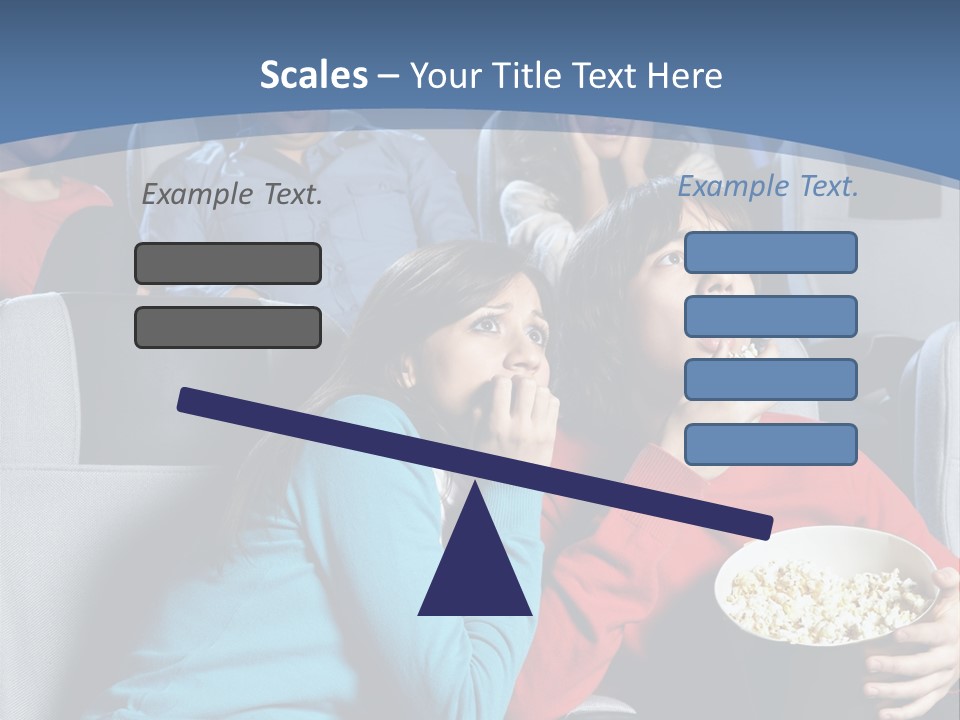 Scales – Your Title Text Here

Example Text.

Example Text.